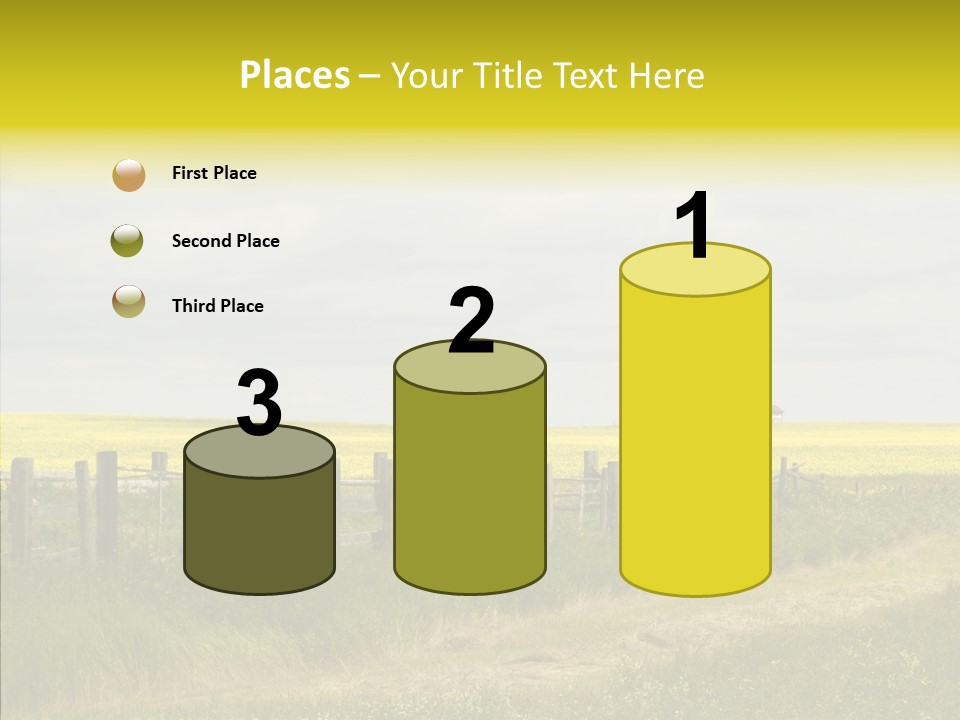 Places – Your Title Text Here

First Place

Second Place

Third Place

3

2

1